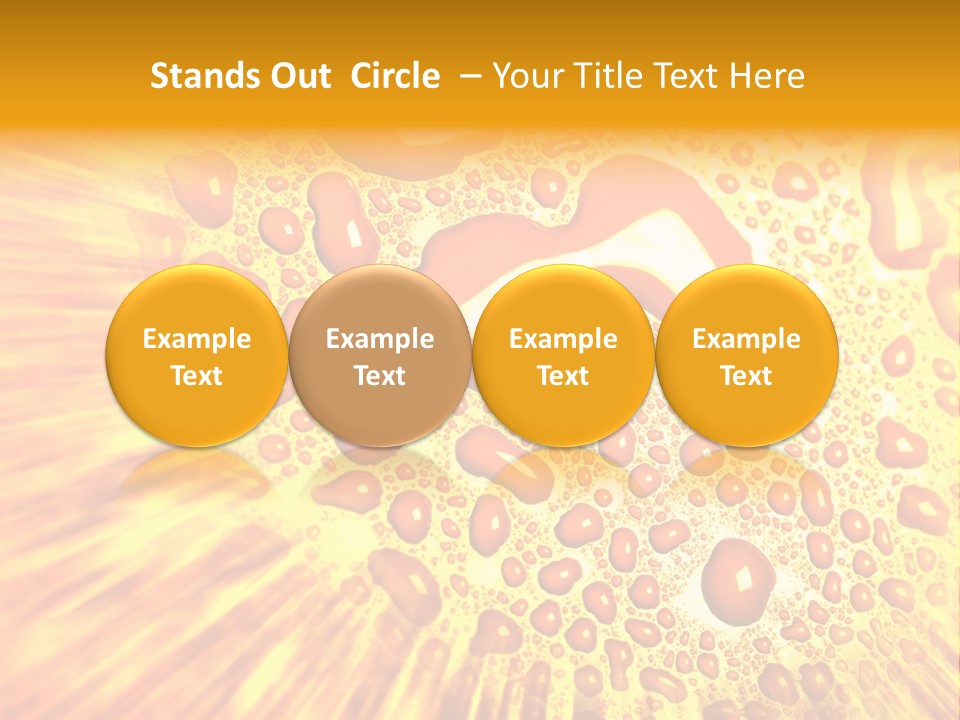 Stands Out Circle – Your Title Text Here

Example Text

Example Text

Example Text

Example Text